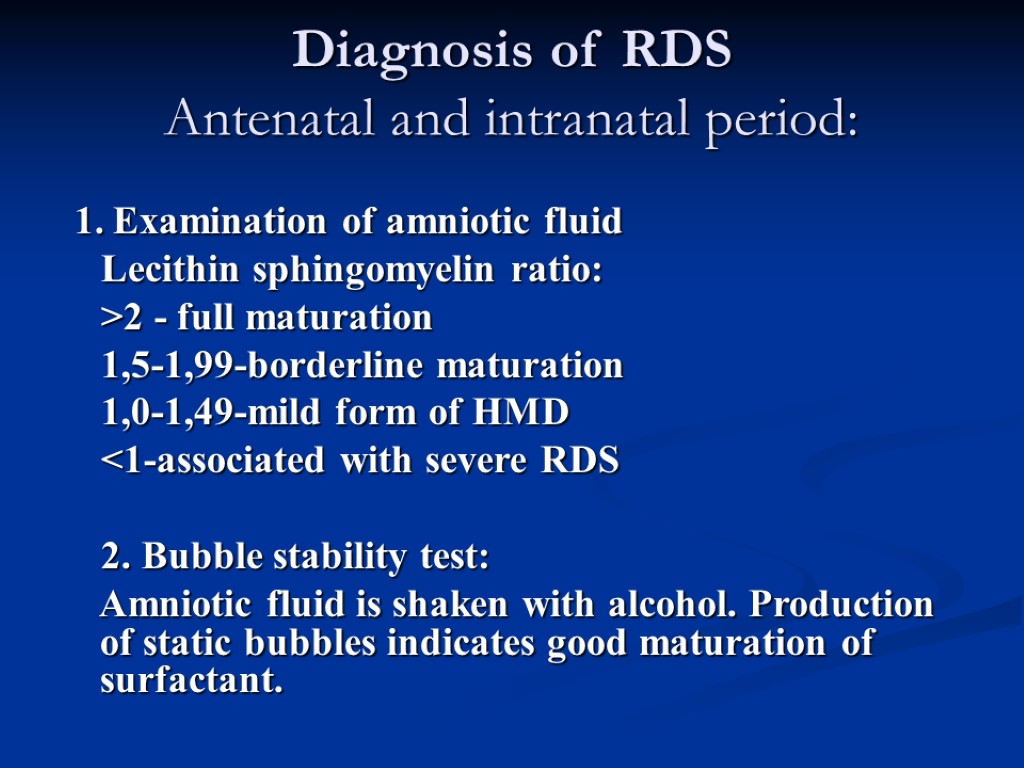 Diagnosis of RDS
Antenatal and intranatal period:

1. Examination of amniotic fluid
Lecithin sphingomyelin ratio:
>2 - full maturation
1,5-1,99-borderline maturation
1,0-1,49-mild form of HMD
<1-associated with severe RDS

2. Bubble stability test:
Amniotic fluid is shaken with alcohol. Production of static bubbles indicates good maturation of surfactant.